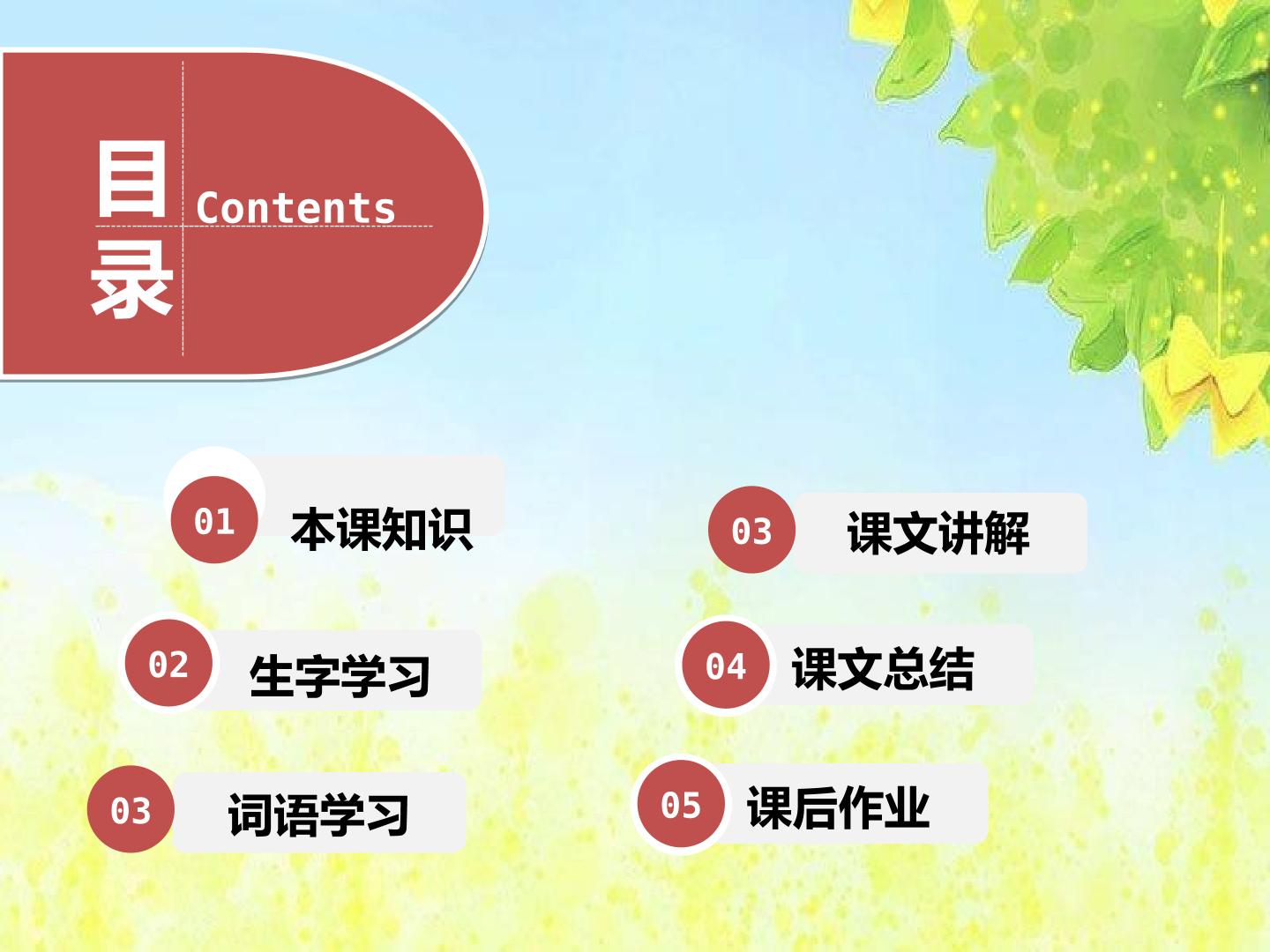 目录
Contents

01 本课知识

02 生字学习

03 词语学习

03 课文讲解

04 课文总结

05 课后作业